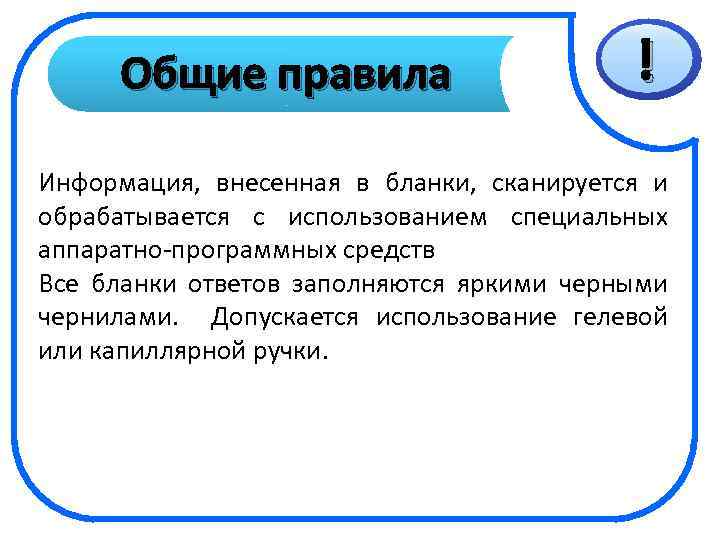 Общие правила

!

Информация, внесенная в бланки, сканируется и обрабатывается с использованием специальных аппаратно-программных средств

Все бланки ответов заполняются яркими черными чернилами. Допускается использование гелевой или капиллярной ручки.